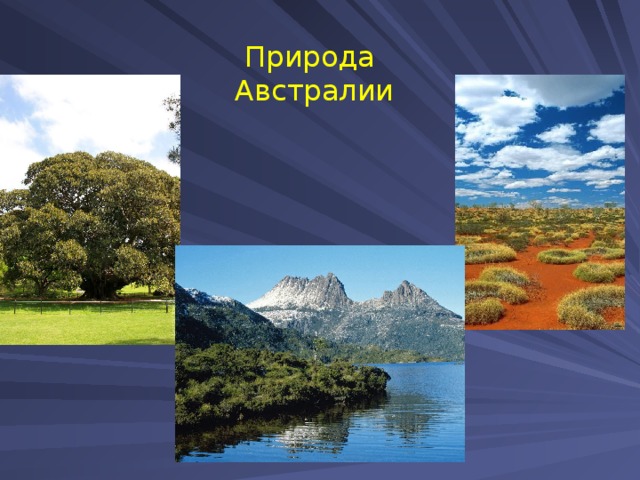 Природа Австралии